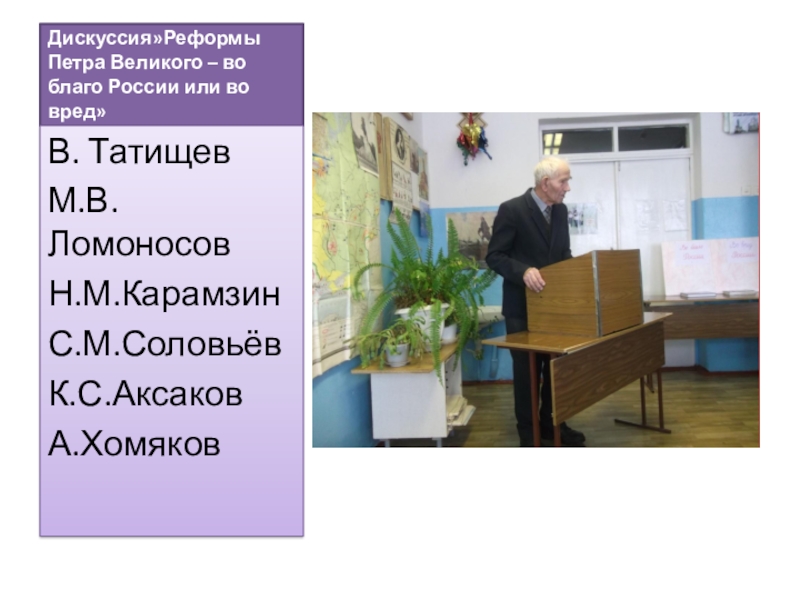 Дискуссия»Реформы Петра Великого – во благо России или во вред»

В. Татищев
М.В. Ломоносов
Н.М.Карамзин
С.М.Соловьёв
К.С.Аксаков
А.Хомяков